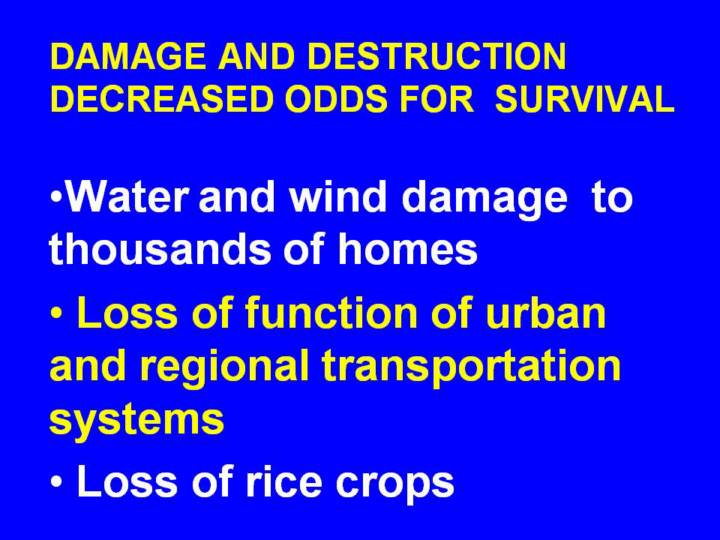 DAMAGE AND DESTRUCTION DECREASED ODDS FOR SURVIVAL

•Water and wind damage to thousands of homes

• Loss of function of urban and regional transportation systems

• Loss of rice crops